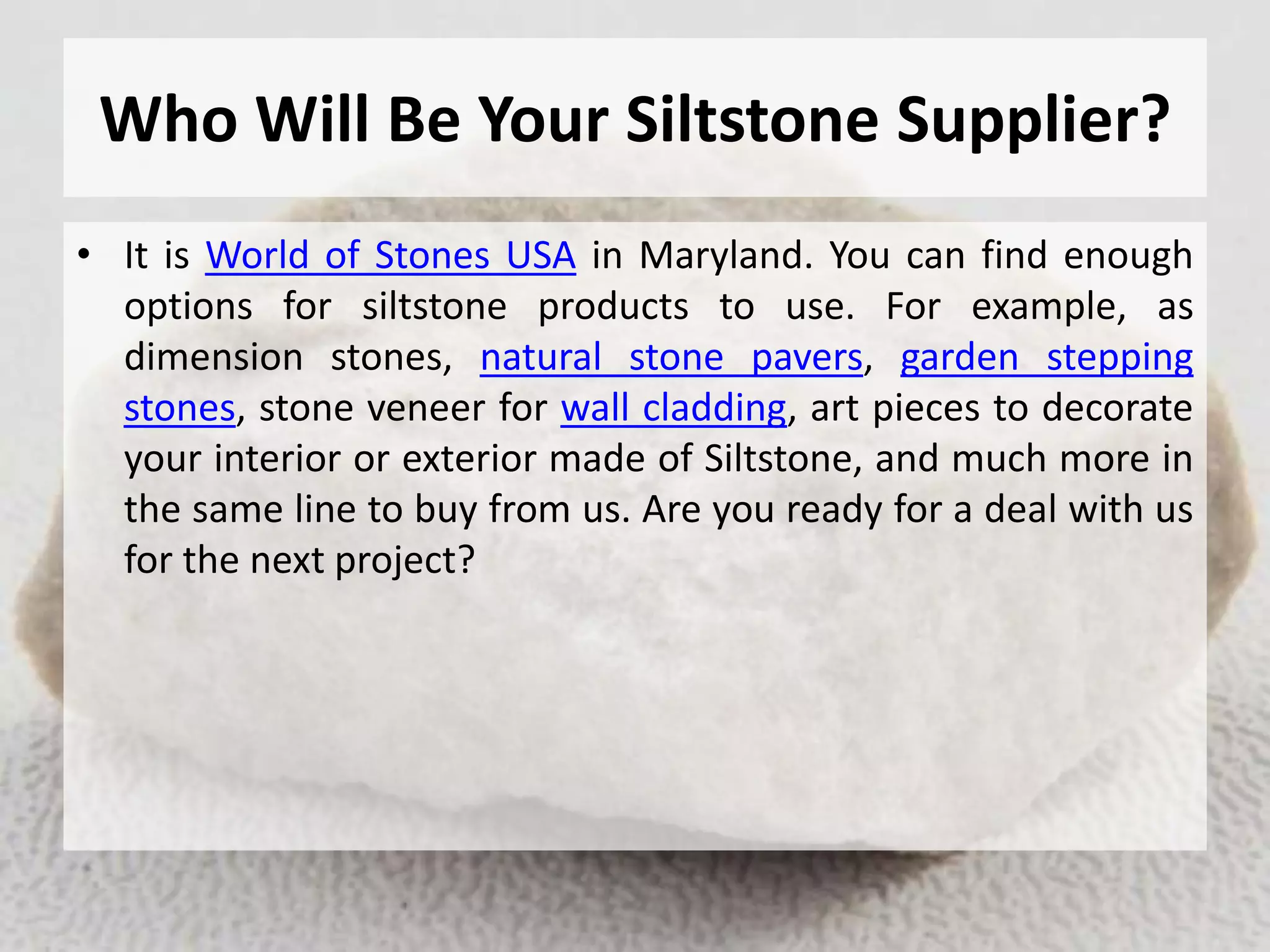 Who Will Be Your Siltstone Supplier?

• It is World of Stones USA in Maryland. You can find enough options for siltstone products to use. For example, as dimension stones, natural stone pavers, garden stepping stones, stone veneer for wall cladding, art pieces to decorate your interior or exterior made of Siltstone, and much more in the same line to buy from us. Are you ready for a deal with us for the next project?